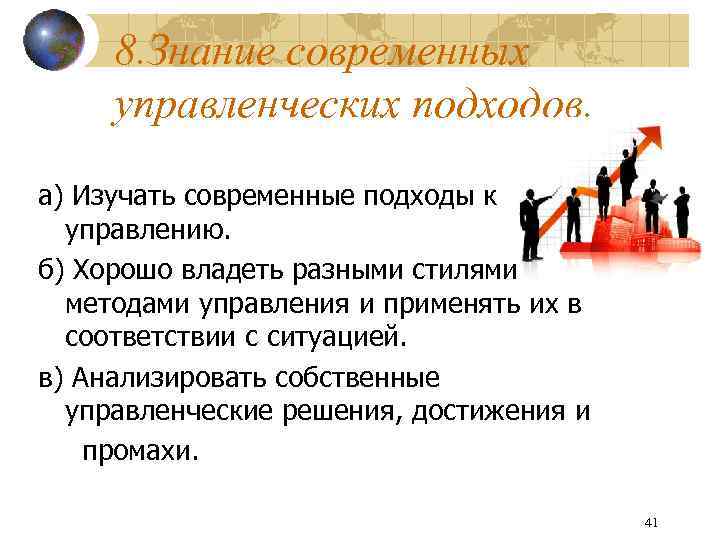 8.Знание современных управленческих подходов.

а) Изучать современные подходы к управлению.

б) Хорошо владеть разными стилями методами управления и применять их в соответствии с ситуацией.

в) Анализировать собственные управленческие решения, достижения и промахи.

41